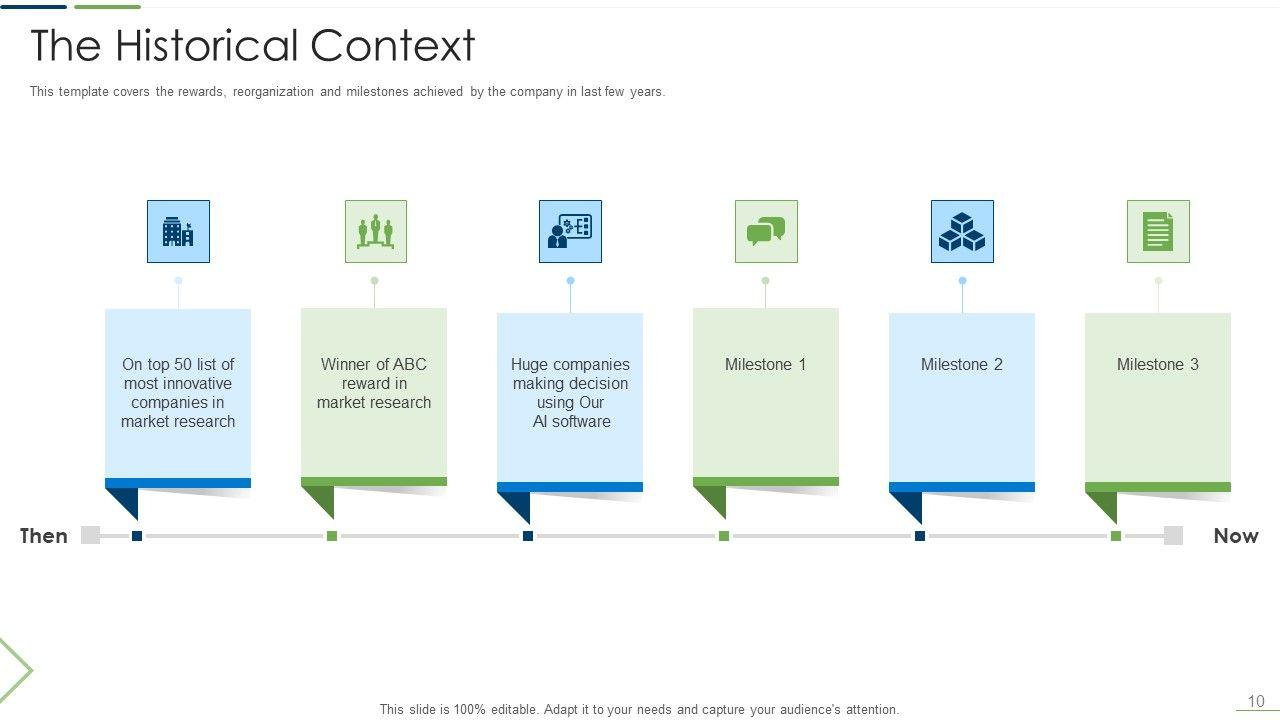 The Historical Context

This template covers the rewards, reorganization and milestones achieved by the company in last few years.

On top 50 list of most innovative companies in market research

Winner of ABC reward in market research

Huge companies making decision using Our AI software

Milestone 1

Milestone 2

Milestone 3

Then

Now

This slide is 100% editable. Adapt it to your needs and capture your audience's attention.

10